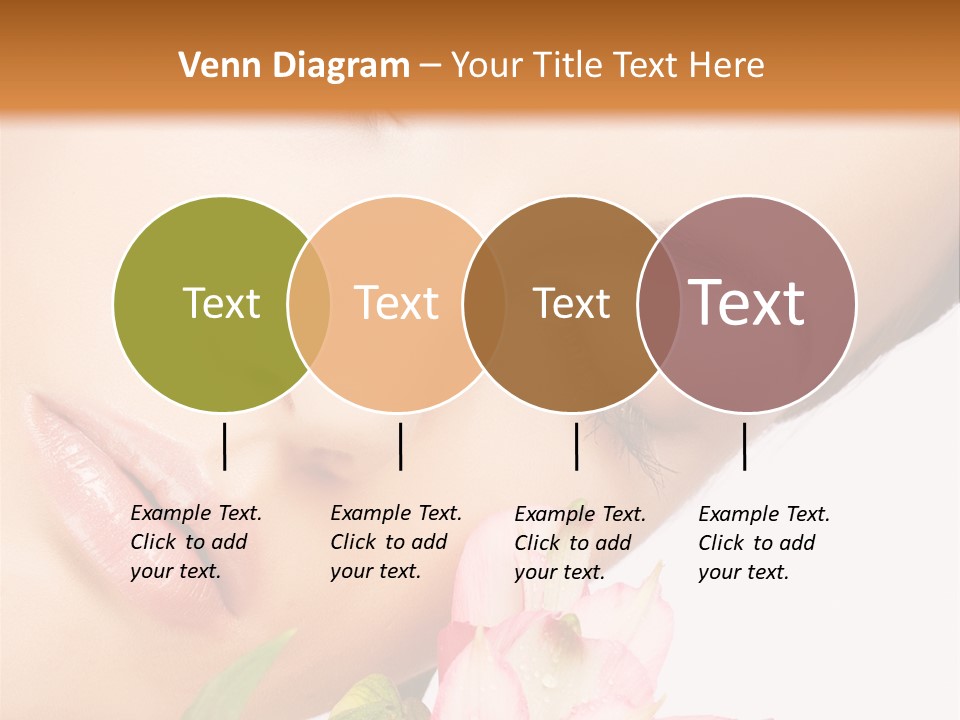 Venn Diagram – Your Title Text Here

Text

Text

Text

Text

Example Text. Click to add your text.

Example Text. Click to add your text.

Example Text. Click to add your text.

Example Text. Click to add your text.